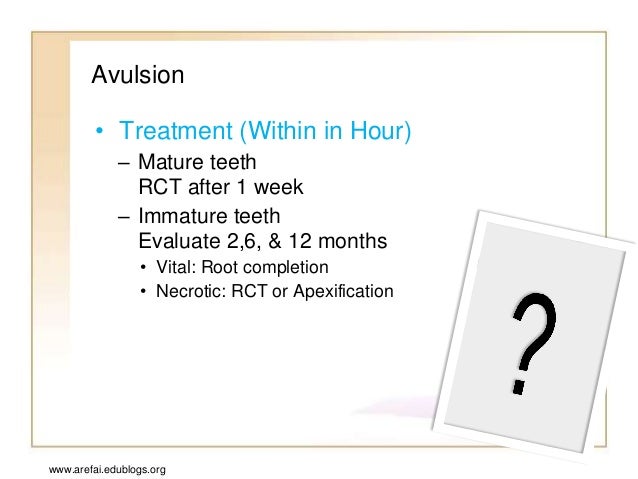 Avulsion

• Treatment (Within in Hour)
 – Mature teeth
 RCT after 1 week
 – Immature teeth
 Evaluate 2,6, & 12 months
 • Vital: Root completion
 • Necrotic: RCT or Apexification

?

www.arefai.edublogs.org